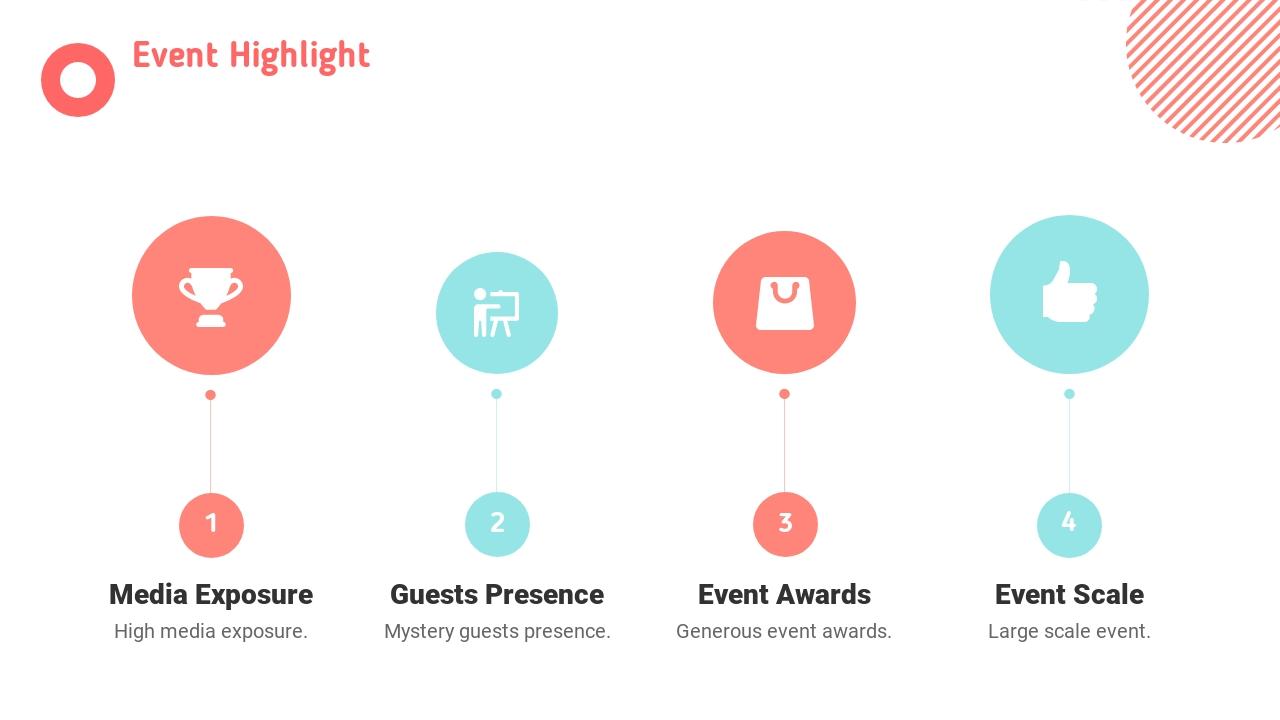 Event Highlight

1

Media Exposure

High media exposure.

2

Guests Presence

Mystery guests presence.

3

Event Awards

Generous event awards.

4

Event Scale

Large scale event.